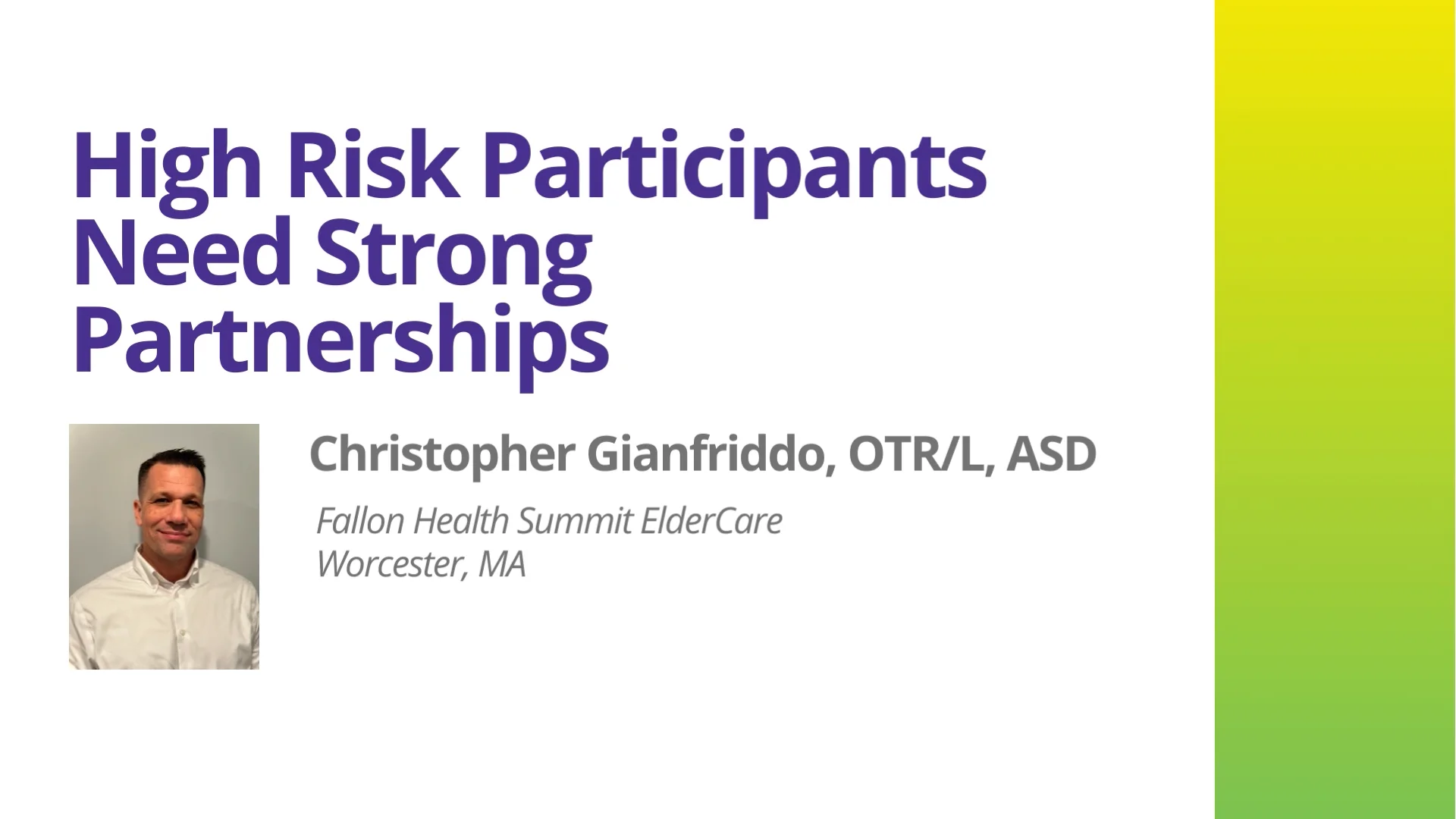 High Risk Participants Need Strong Partnerships

Christopher Gianfriddo, OTR/L, ASD

Fallon Health Summit ElderCare
Worcester, MA